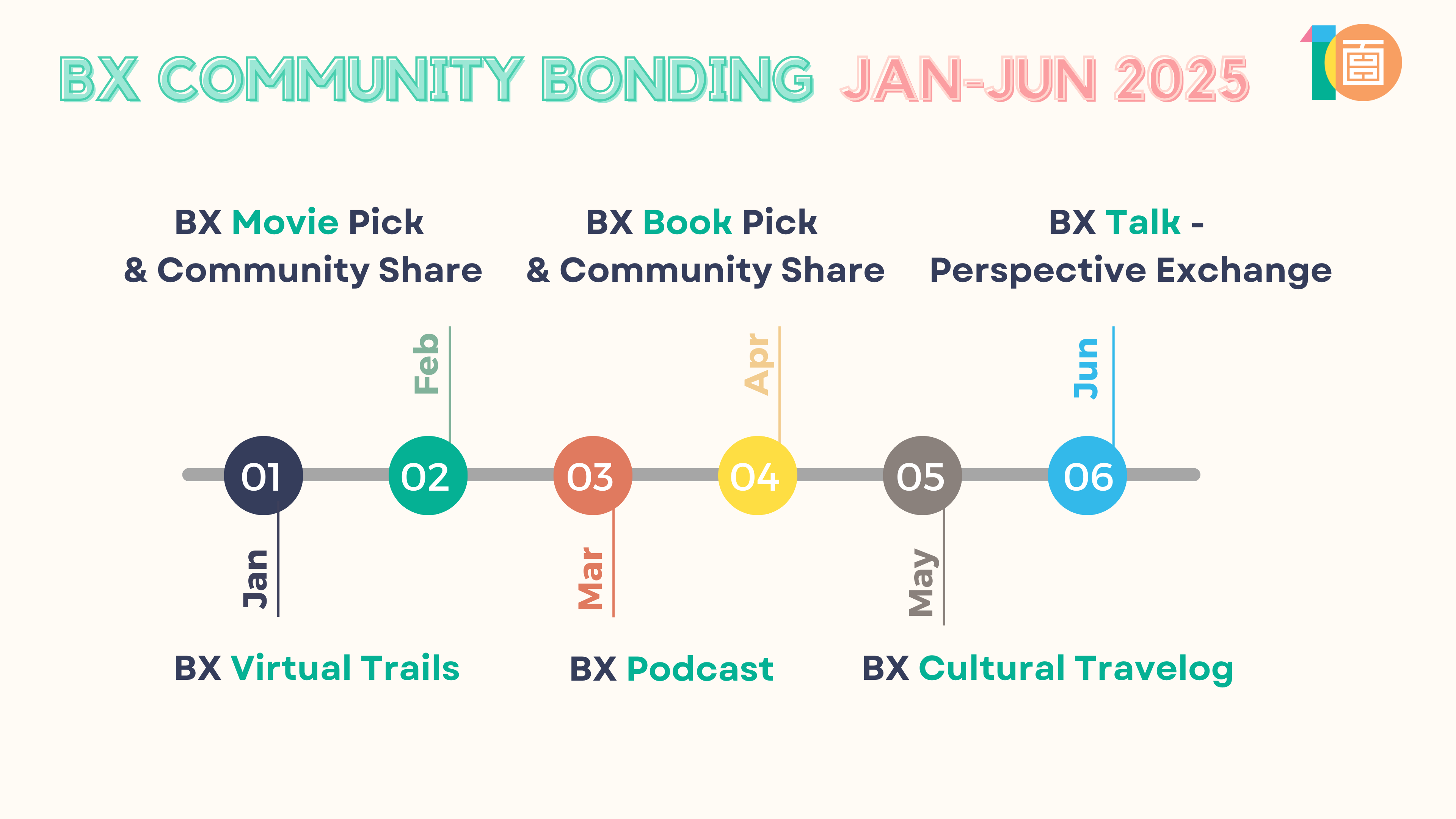 BX COMMUNITY BONDING JAN-JUN 2025

BX Movie Pick & Community Share

BX Book Pick & Community Share

BX Talk - Perspective Exchange

Feb

Apr

Jun

01

02

03

04

05

06

Jan

Mar

May

BX Virtual Trails

BX Podcast

BX Cultural Travelog